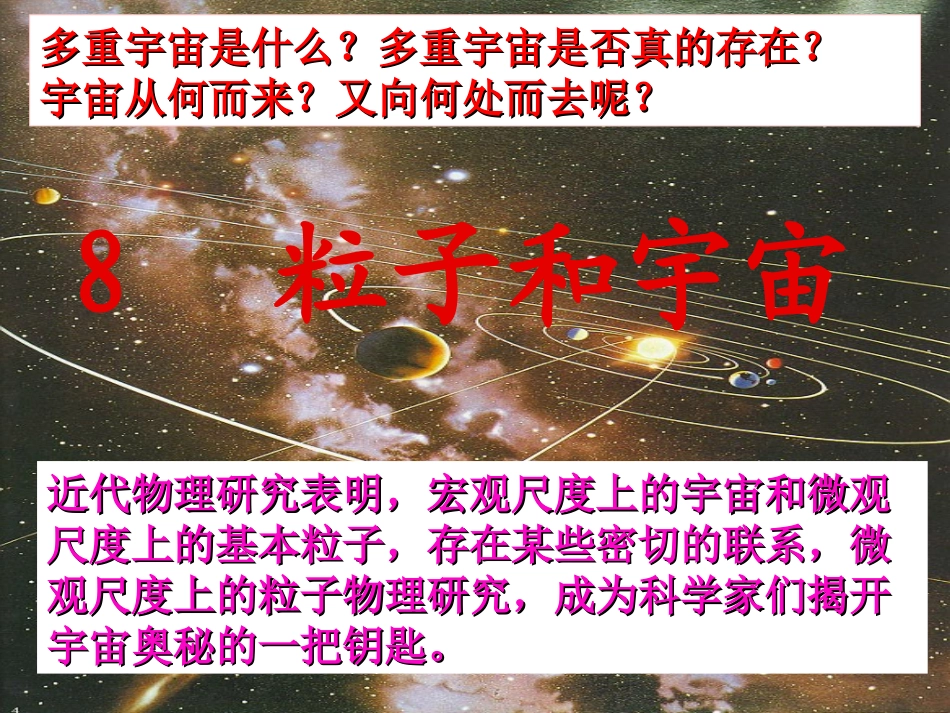 多重宇宙是什么？多重宇宙是否真的存在？宇宙从何而来？又向何处而去呢？

8　粒子和宇宙

近代物理研究表明，宏观尺度上的宇宙和微观尺度上的基本粒子，存在某些密切的联系，微观尺度上的粒子物理研究，成为科学家们揭开宇宙奥秘的一把钥匙。